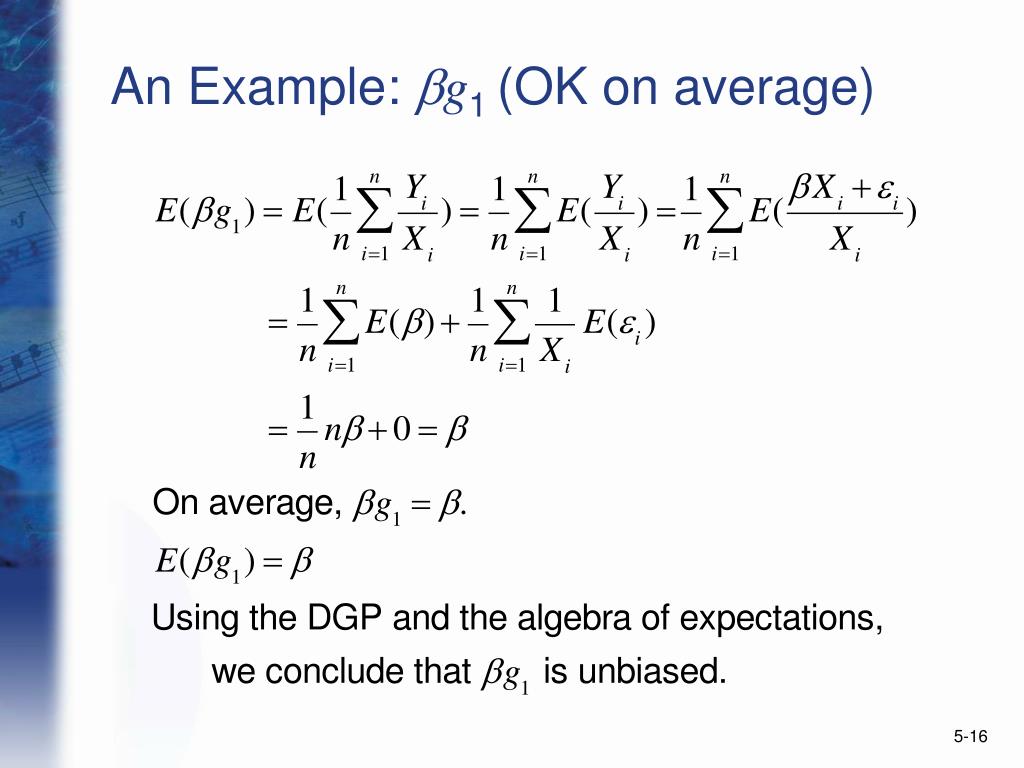 An Example: $\beta g_1$ (OK on average)

$E(\beta g_1) = E(\frac{1}{n}\sum_{i=1}^{n}\frac{Y_i}{X_i}) = \frac{1}{n}\sum_{i=1}^{n}E(\frac{Y_i}{X_i}) = \frac{1}{n}\sum_{i=1}^{n}E(\frac{\beta X_i + \varepsilon_i}{X_i})$

$= \frac{1}{n}\sum_{i=1}^{n}E(\beta) + \frac{1}{n}\sum_{i=1}^{n}\frac{1}{X_i}E(\varepsilon_i)$

$= \frac{1}{n}n\beta + 0 = \beta$

On average, $\beta g_1 = \beta$.

$E(\beta g_1) = \beta$

Using the DGP and the algebra of expectations, we conclude that $\beta g_1$ is unbiased.

5-16